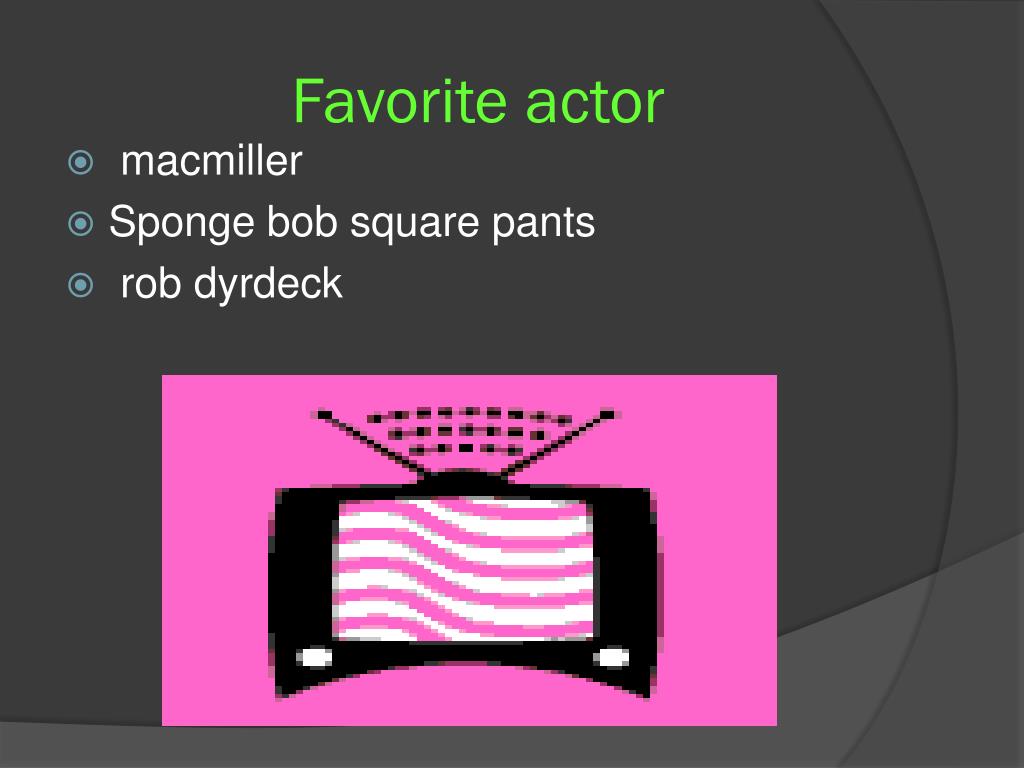 Favorite actor

macmiller

Sponge bob square pants

rob dyrdeck